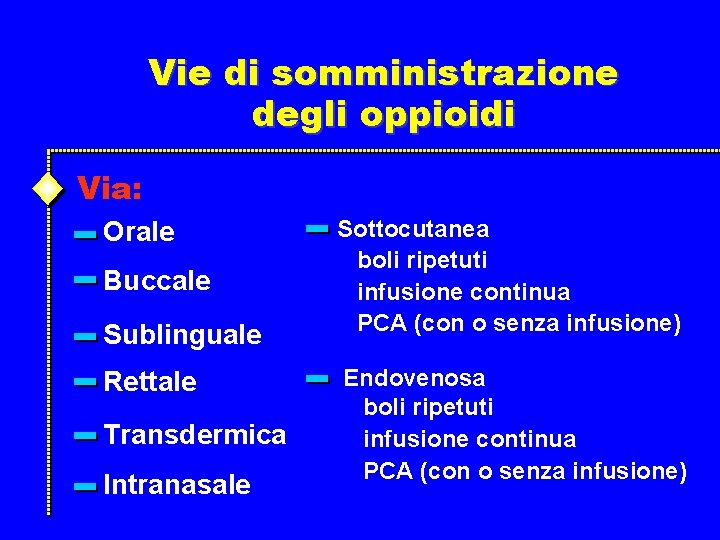 Vie di somministrazione degli oppioidi

Via:

Orale

Buccale

Sublinguale

Rettale

Transdermica

Intranasale

Sottocutanea
boli ripetuti
infusione continua
PCA (con o senza infusione)

Endovenosa
boli ripetuti
infusione continua
PCA (con o senza infusione)